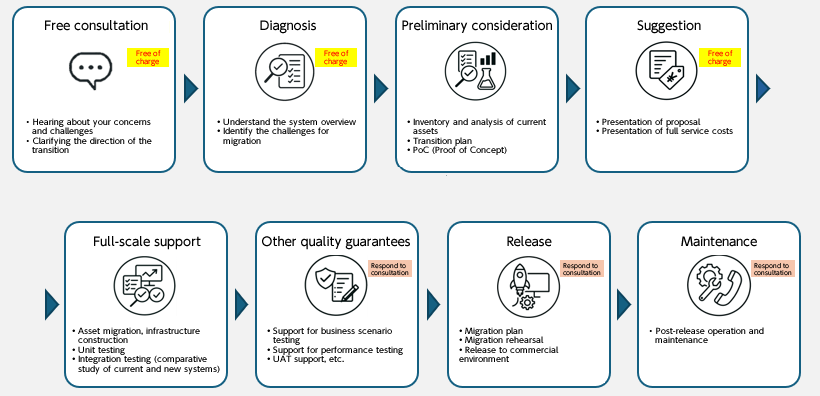 Free consultation

Free of charge

• Hearing about your concerns and challenges
• Clarifying the direction of the transition

Diagnosis

Free of charge

• Understand the system overview
• Identify the challenges for migration

Preliminary consideration

• Inventory and analysis of current assets
• Transition plan
• PoC (Proof of Concept)

Suggestion

Free of charge

• Presentation of proposal
• Presentation of full service costs

Full-scale support

• Asset migration, infrastructure construction
• Unit testing
• Integration testing (comparative study of current and new systems)

Other quality guarantees

Respond to consultation

• Support for business scenario testing
• Support for performance testing
• UAT support, etc.

Release

Respond to consultation

• Migration plan
• Migration rehearsal
• Release to commercial environment

Maintenance

Respond to consultation

• Post-release operation and maintenance